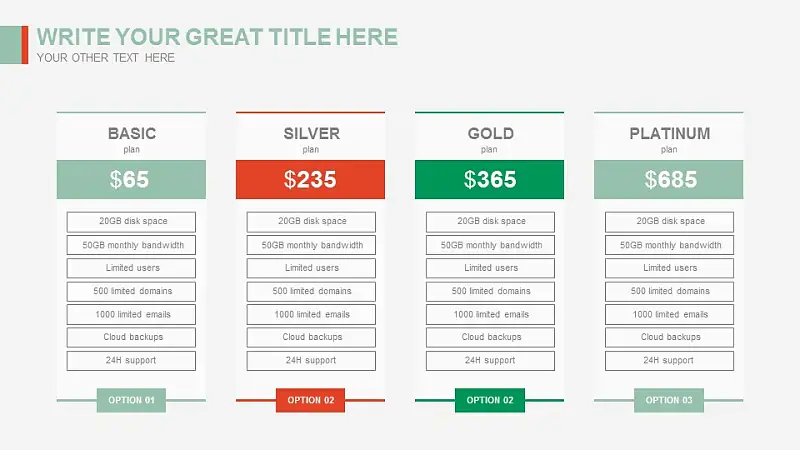 WRITE YOUR GREAT TITLE HERE
YOUR OTHER TEXT HERE

BASIC
plan
$65
20GB disk space
50GB monthly bandwidth
Limited users
500 limited domains
1000 limited emails
Cloud backups
24H support
OPTION 01

SILVER
plan
$235
20GB disk space
50GB monthly bandwidth
Limited users
500 limited domains
1000 limited emails
Cloud backups
24H support
OPTION 02

GOLD
plan
$365
20GB disk space
50GB monthly bandwidth
Limited users
500 limited domains
1000 limited emails
Cloud backups
24H support
OPTION 02

PLATINUM
plan
$685
20GB disk space
50GB monthly bandwidth
Limited users
500 limited domains
1000 limited emails
Cloud backups
24H support
OPTION 03